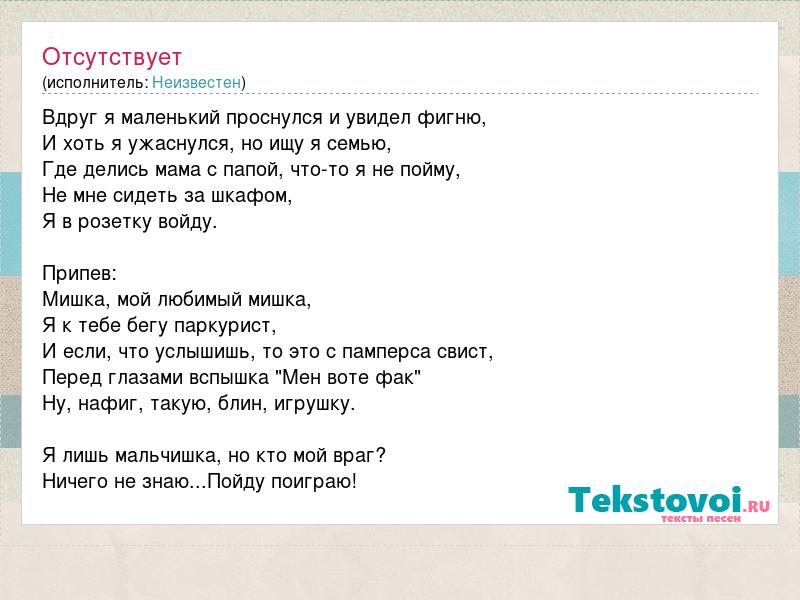 Отсутствует
(исполнитель: Неизвестен)

Вдруг я маленький проснулся и увидел фигню,
И хоть я ужаснулся, но ищу я семью,
Где делись мама с папой, что-то я не пойму,
Не мне сидеть за шкафом,
Я в розетку войду.

Припев:
Мишка, мой любимый мишка,
Я к тебе бегу паркурист,
И если, что услышишь, то это с памперса свист,
Перед глазами вспышка "Мен воте фак"
Ну, нафиг, такую, блин, игрушку.

Я лишь мальчишка, но кто мой враг?
Ничего не знаю...Пойду поиграю!

Tekstovoi.RU
тексты песен